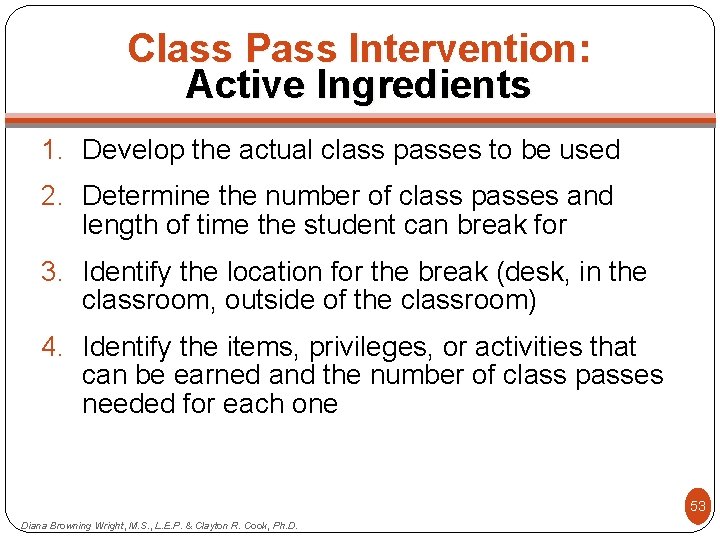 Class Pass Intervention:
Active Ingredients

1. Develop the actual class passes to be used

2. Determine the number of class passes and length of time the student can break for

3. Identify the location for the break (desk, in the classroom, outside of the classroom)

4. Identify the items, privileges, or activities that can be earned and the number of class passes needed for each one

53

Diana Browning Wright, M.S., L.E.P. & Clayton R. Cook, Ph.D.